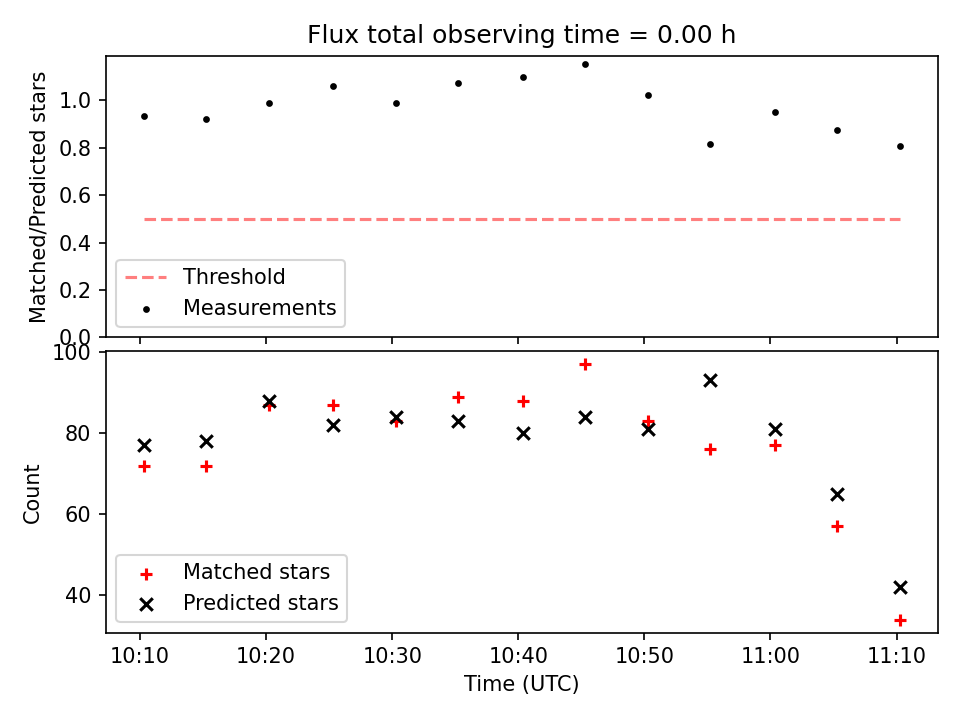 Flux total observing time = 0.00 h

Matched/Predicted stars

1.0
0.8
0.6
0.4
0.2
0.0

Threshold
Measurements

Count

100
80
60
40

Matched stars
Predicted stars

10:10 10:20 10:30 10:40 10:50 11:00 11:10

Time (UTC)